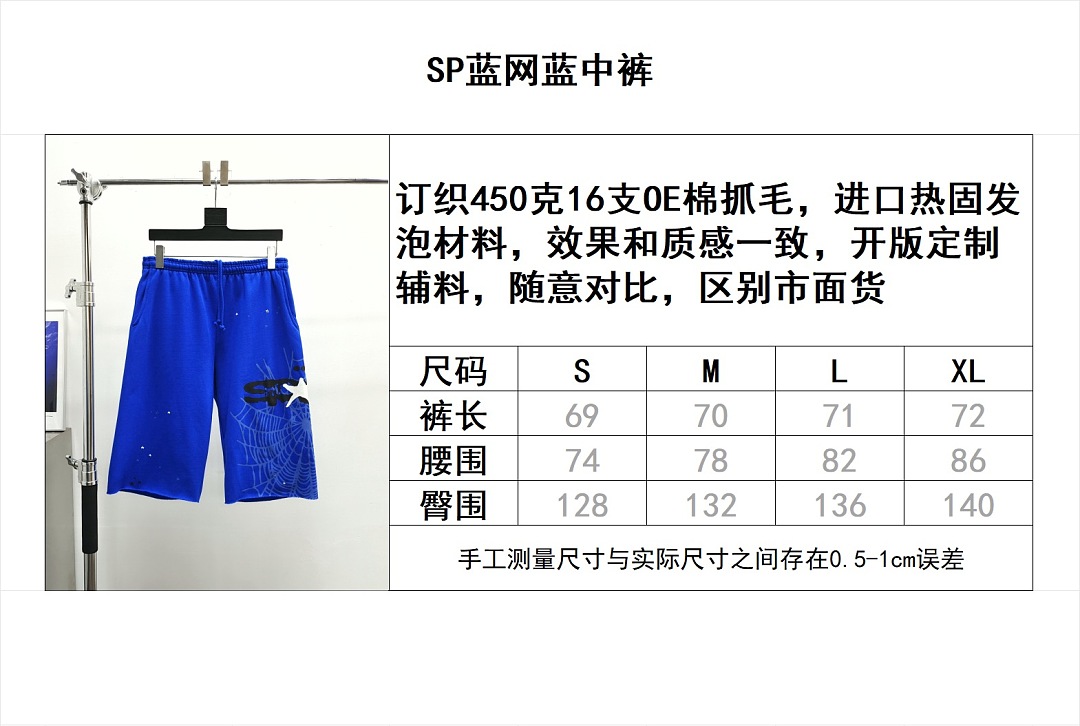 SP蓝网蓝中裤

订织450克16支OE棉抓毛，进口热固发泡材料，效果和质感一致，开版定制辅料，随意对比，区别市面货

| 尺码 | S | M | L | XL |
|---|---|---|---|---|
| 裤长 | 69 | 70 | 71 | 72 |
| 腰围 | 74 | 78 | 82 | 86 |
| 臀围 | 128 | 132 | 136 | 140 |

手工测量尺寸与实际尺寸之间存在0.5-1cm误差